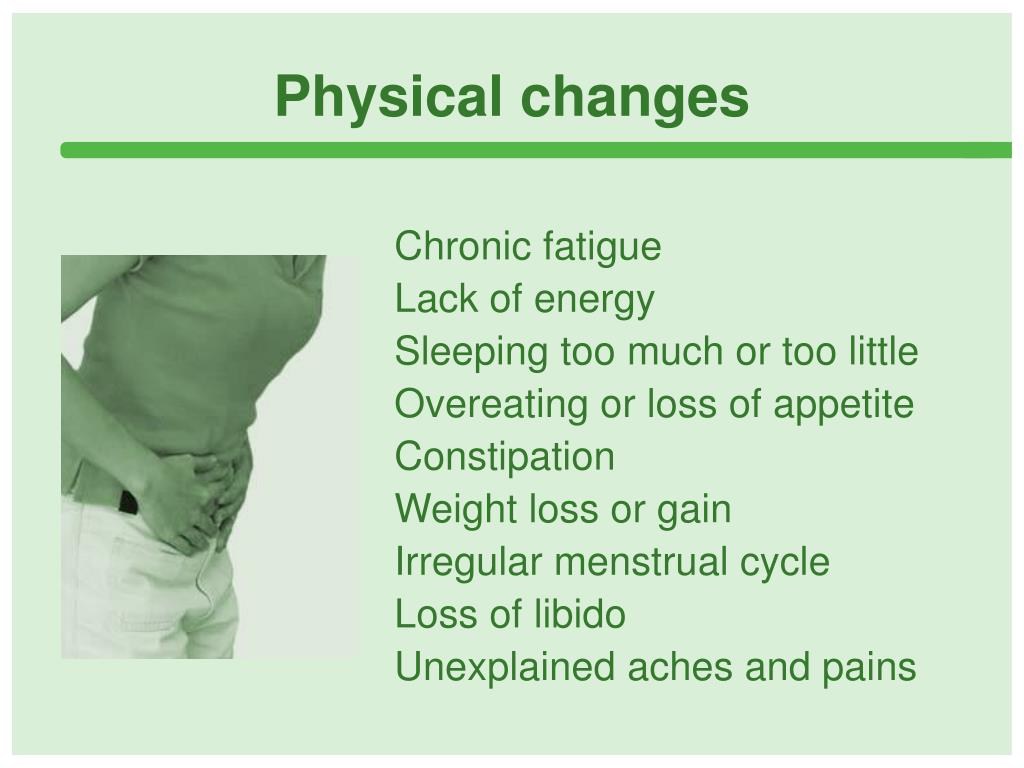 Physical changes

Chronic fatigue
Lack of energy
Sleeping too much or too little
Overeating or loss of appetite
Constipation
Weight loss or gain
Irregular menstrual cycle
Loss of libido
Unexplained aches and pains